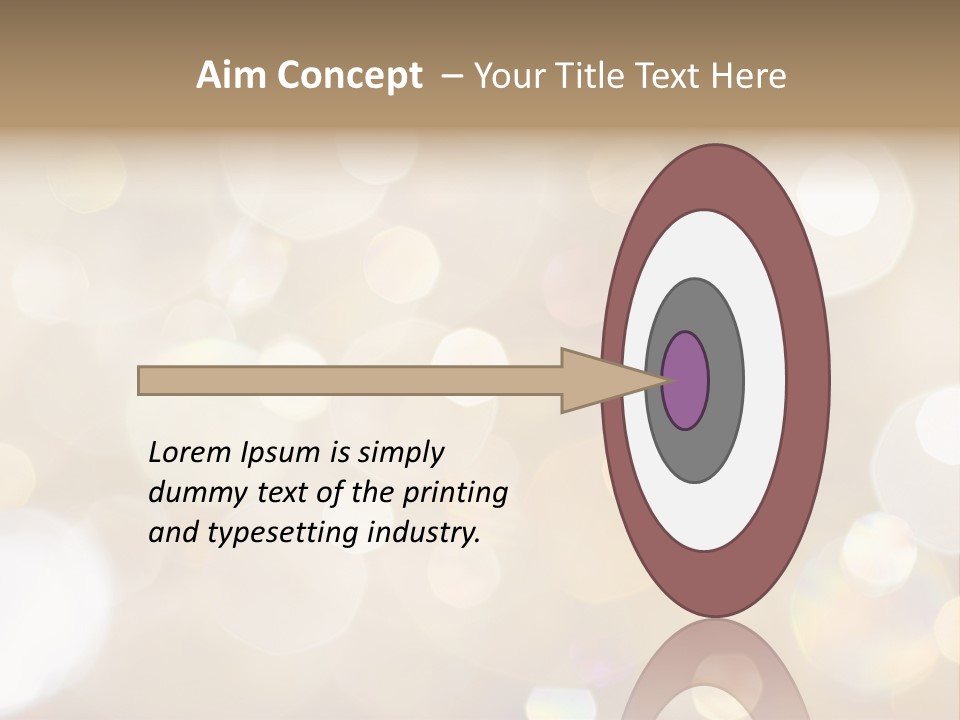 Aim Concept – Your Title Text Here

Lorem Ipsum is simply dummy text of the printing and typesetting industry.